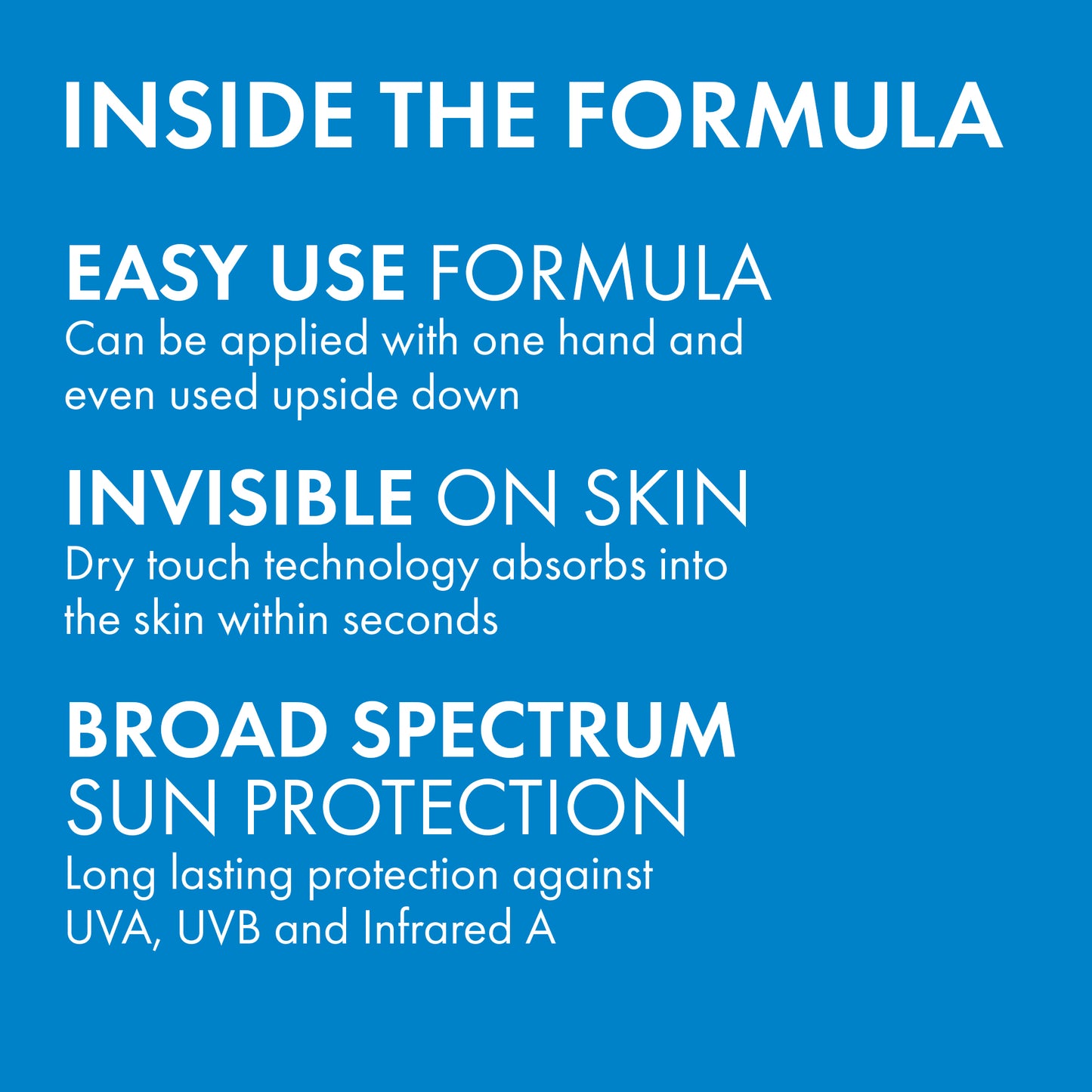 INSIDE THE FORMULA

EASY USE FORMULA
Can be applied with one hand and even used upside down

INVISIBLE ON SKIN
Dry touch technology absorbs into the skin within seconds

BROAD SPECTRUM SUN PROTECTION
Long lasting protection against UVA, UVB and Infrared A